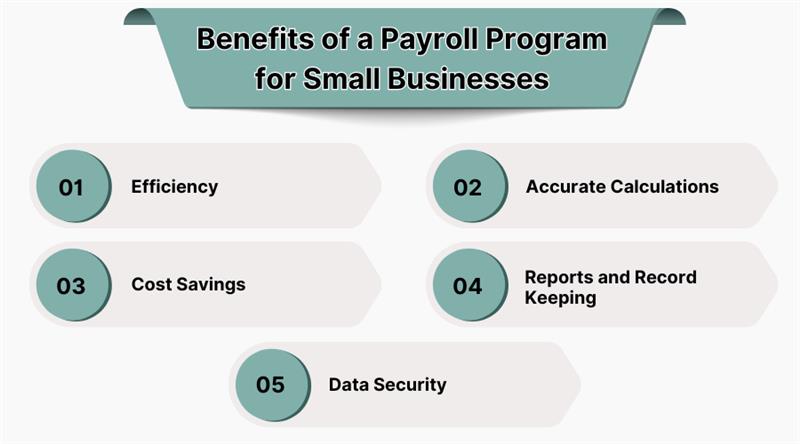 Benefits of a Payroll Program for Small Businesses

01 Efficiency

02 Accurate Calculations

03 Cost Savings

04 Reports and Record Keeping

05 Data Security